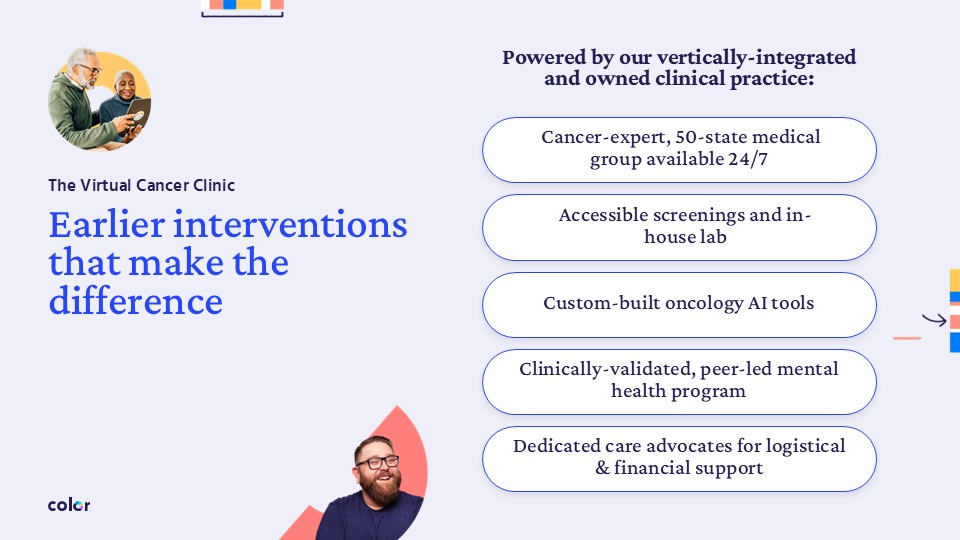 The Virtual Cancer Clinic

Earlier interventions that make the difference

Powered by our vertically-integrated and owned clinical practice:

Cancer-expert, 50-state medical group available 24/7

Accessible screenings and in-house lab

Custom-built oncology AI tools

Clinically-validated, peer-led mental health program

Dedicated care advocates for logistical & financial support

color